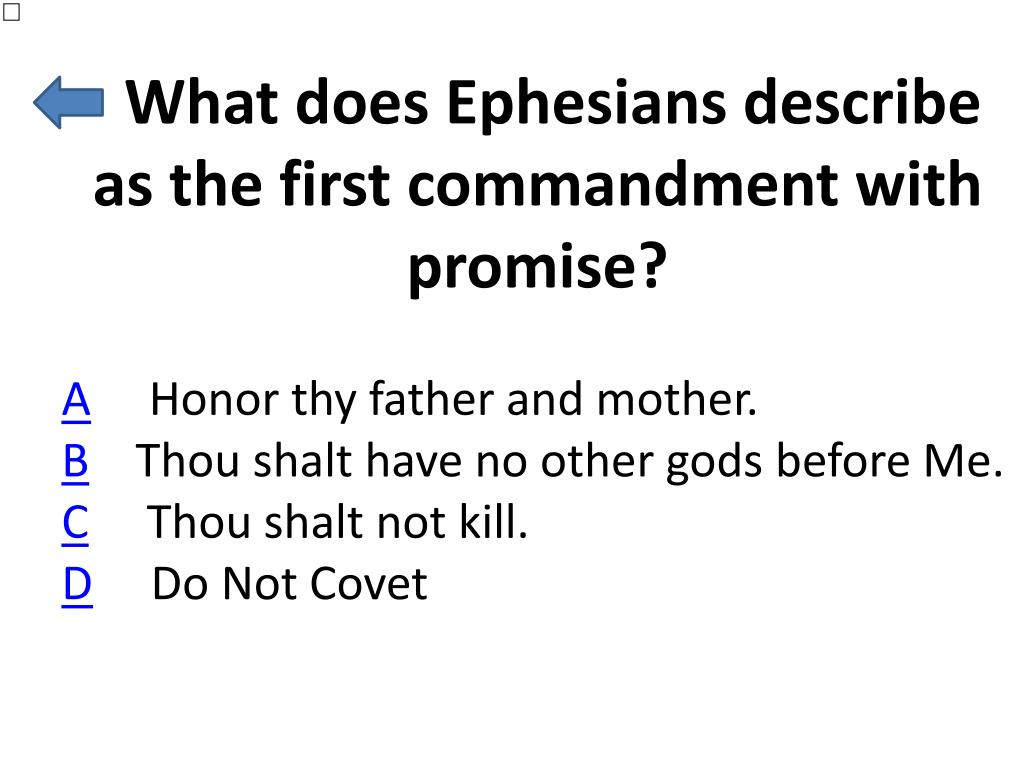 What does Ephesians describe as the first commandment with promise?

A Honor thy father and mother.
B Thou shalt have no other gods before Me.
C Thou shalt not kill.
D Do Not Covet